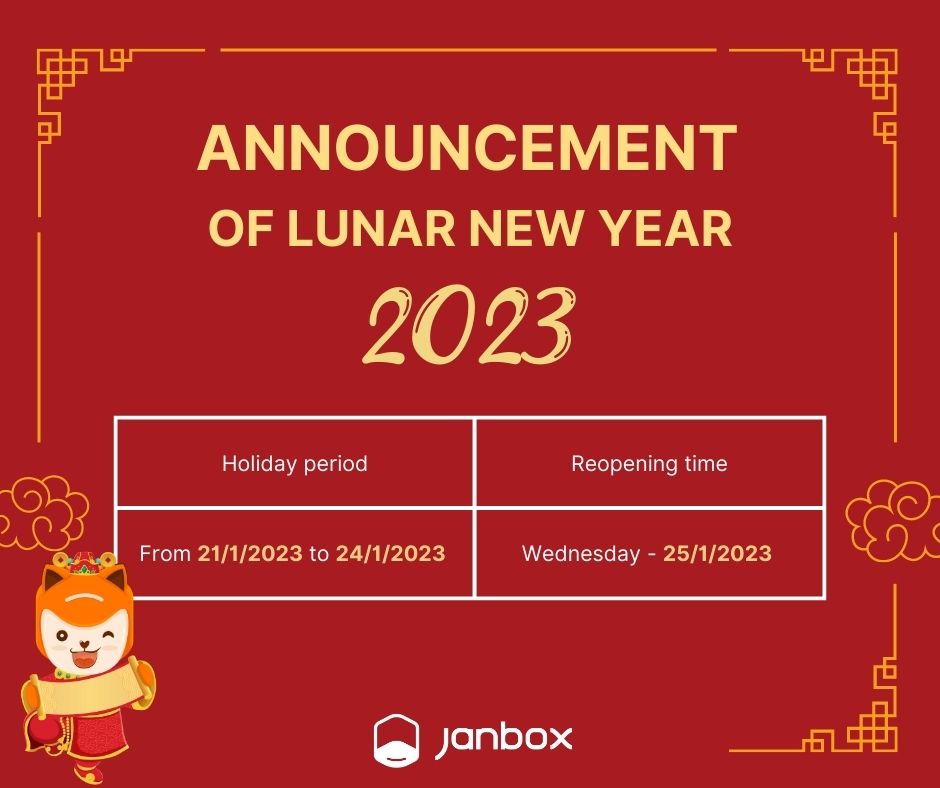 ANNOUNCEMENT
OF LUNAR NEW YEAR
2023

| Holiday period | Reopening time |
|---|---|
| From 21/1/2023 to 24/1/2023 | Wednesday - 25/1/2023 |

janbox